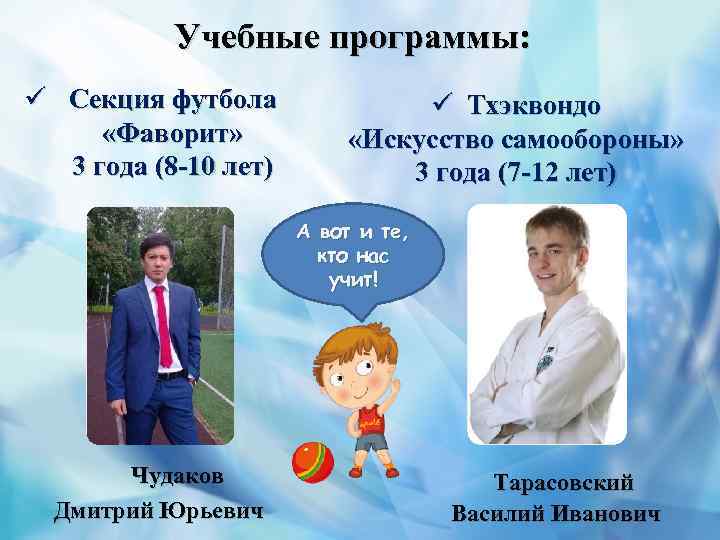 Учебные программы:

✓ Секция футбола «Фаворит» 3 года (8-10 лет)

✓ Тхэквондо «Искусство самообороны» 3 года (7-12 лет)

А вот и те, кто нас учит!

Чудаков Дмитрий Юрьевич

Тарасовский Василий Иванович